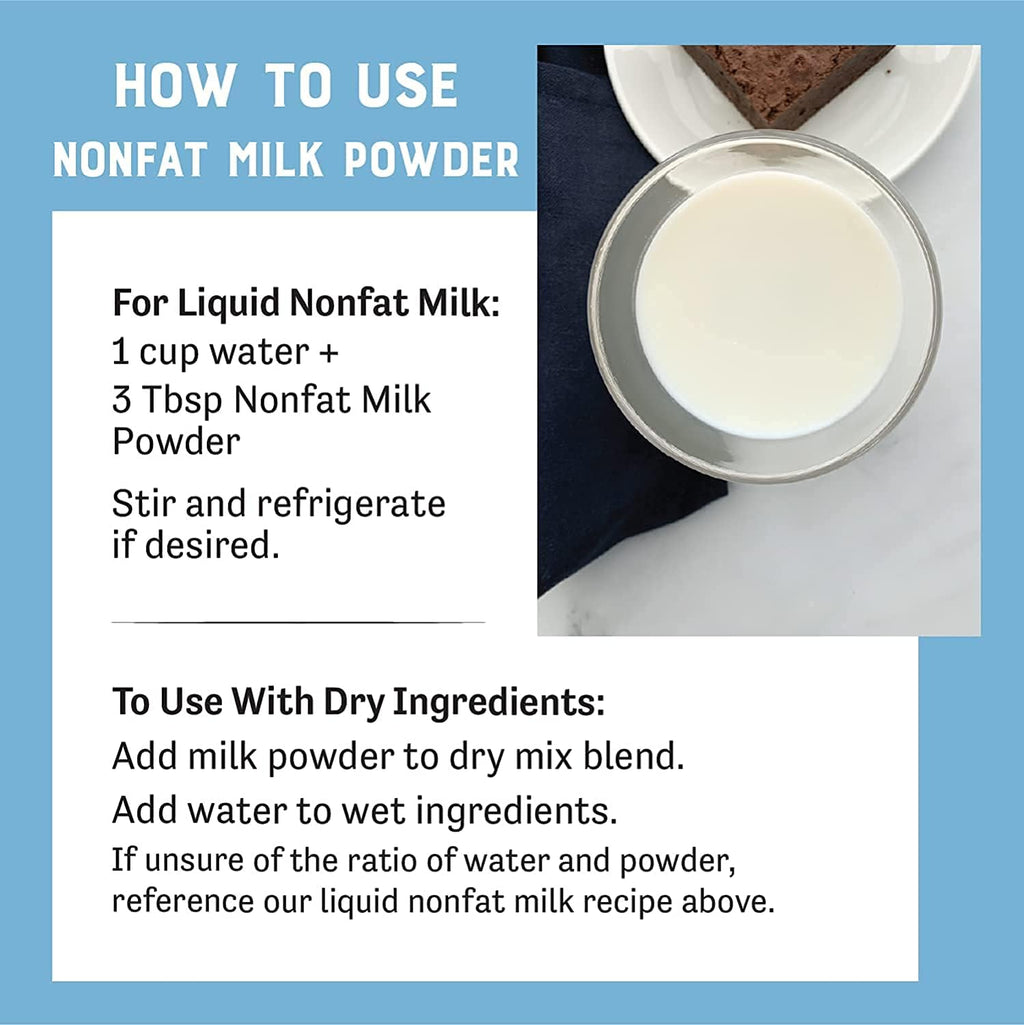 HOW TO USE
NONFAT MILK POWDER

For Liquid Nonfat Milk:
1 cup water +
3 Tbsp Nonfat Milk Powder

Stir and refrigerate if desired.

To Use With Dry Ingredients:
Add milk powder to dry mix blend.

Add water to wet ingredients.

If unsure of the ratio of water and powder, reference our liquid nonfat milk recipe above.